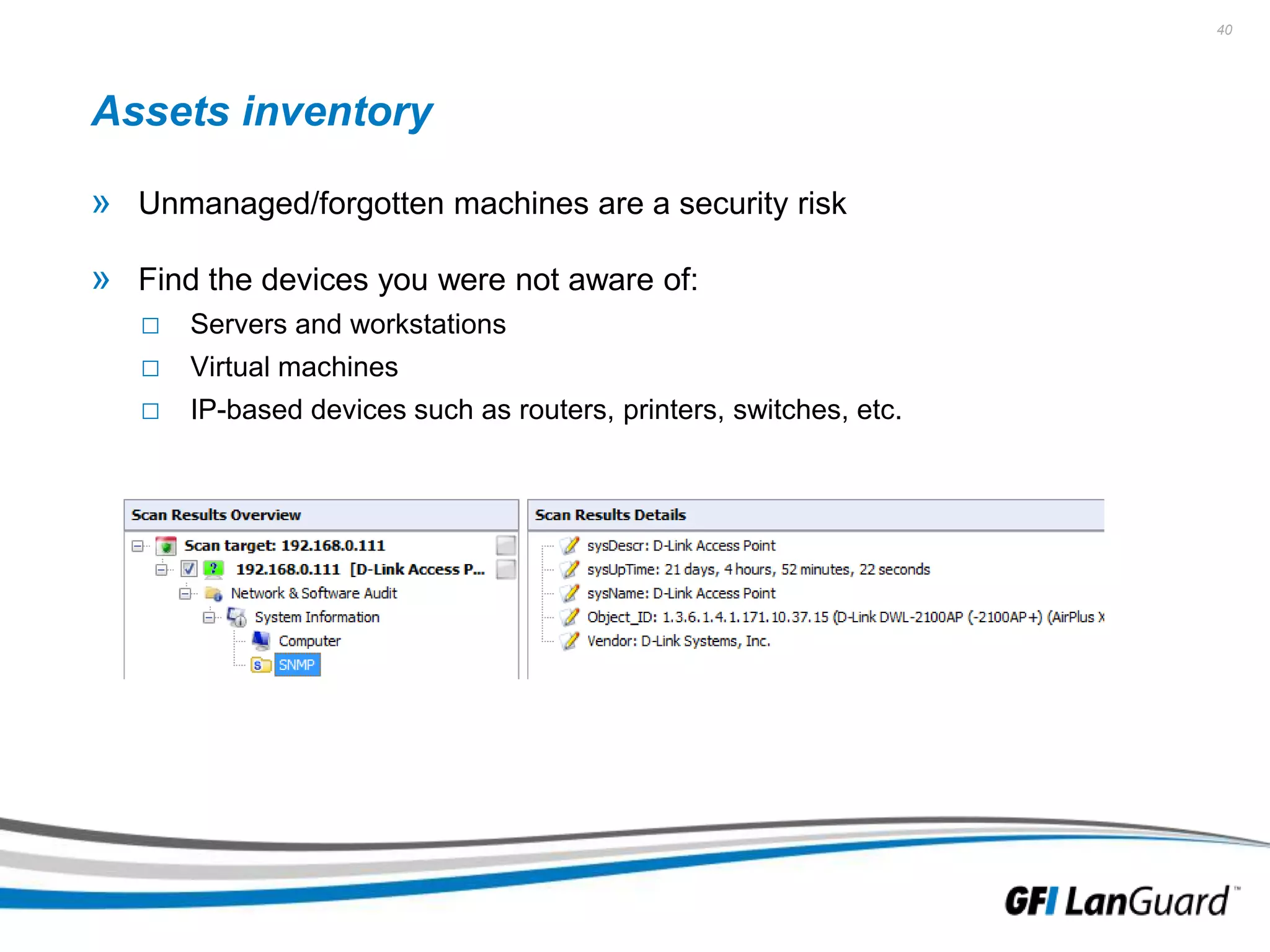 40

Assets inventory

» Unmanaged/forgotten machines are a security risk

» Find the devices you were not aware of:

□ Servers and workstations

□ Virtual machines

□ IP-based devices such as routers, printers, switches, etc.

Scan Results Overview

Scan target: 192.168.0.111

192.168.0.111 [D-Link Access P...

Network & Software Audit

System Information

Computer

SNMP

Scan Results Details

sysDescr: D-Link Access Point

sysUpTime: 21 days, 4 hours, 52 minutes, 22 seconds

sysName: D-Link Access Point

Object_ID: 1.3.6.1.4.1.171.10.37.15 (D-Link DWL-2100AP (-2100AP+) (AirPlus X

Vendor: D-Link Systems, Inc.

GFI LanGuard™